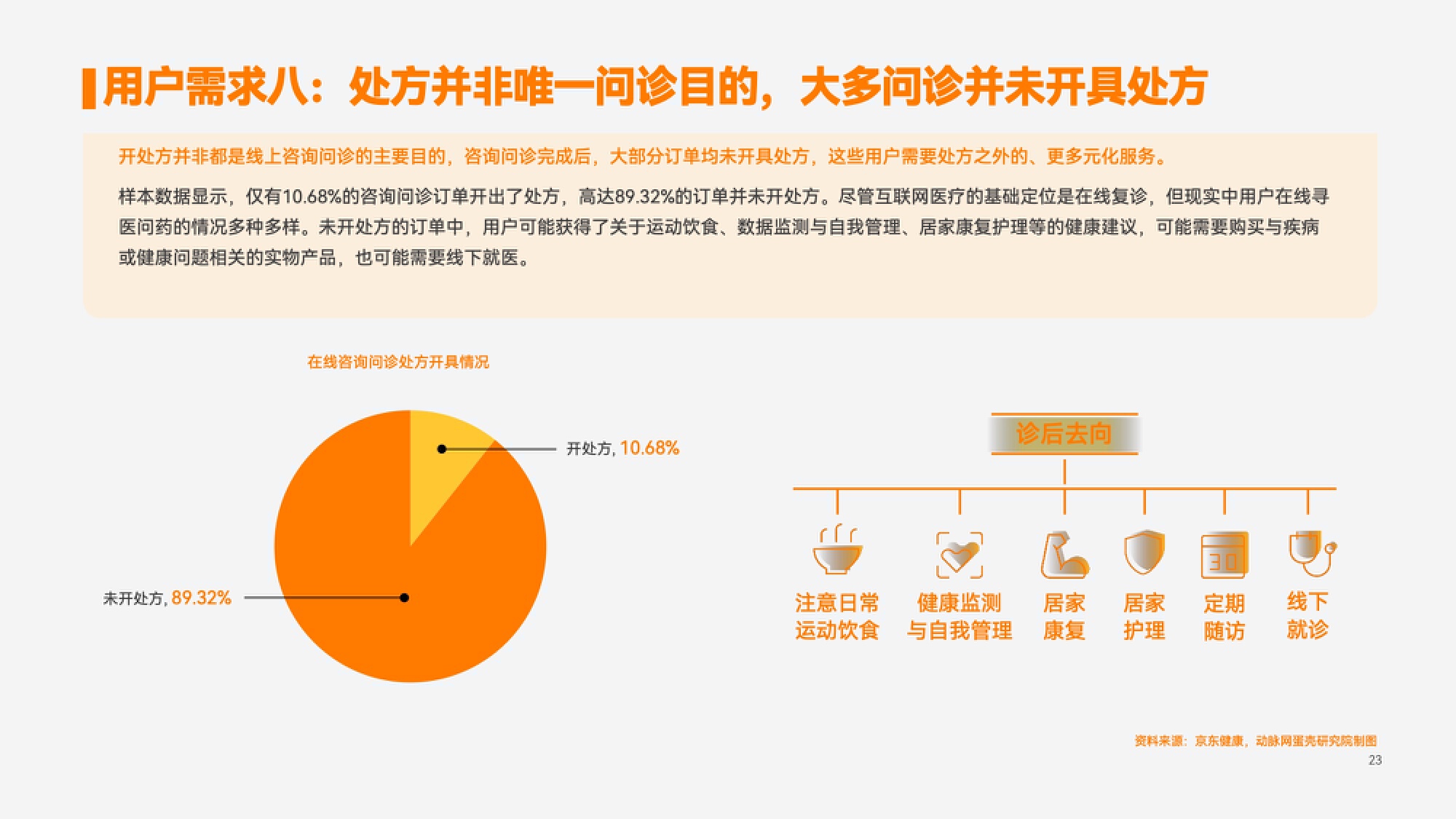 用户需求八：处方并非唯一问诊目的，大多问诊并未开具处方

开处方并非都是线上咨询问诊的主要目的，咨询问诊完成后，大部分订单均未开具处方，这些用户需要处方之外的、更多元化服务。

样本数据显示，仅有10.68%的咨询问诊订单开出了处方，高达89.32%的订单并未开处方。尽管互联网医疗的基础定位是在线复诊，但现实中用户在线寻医问药的情况多种多样。未开处方的订单中，用户可能获得了关于运动饮食、数据监测与自我管理、居家康复护理等的健康建议，可能需要购买与疾病或健康问题相关的实物产品，也可能需要线下就医。

在线咨询问诊处方开具情况

开处方, 10.68%

未开处方, 89.32%

诊后去向

注意日常运动饮食

健康监测与自我管理

居家康复

居家护理

定期随访

线下就诊

资料来源：京东健康，动脉网蛋壳研究院制图

23